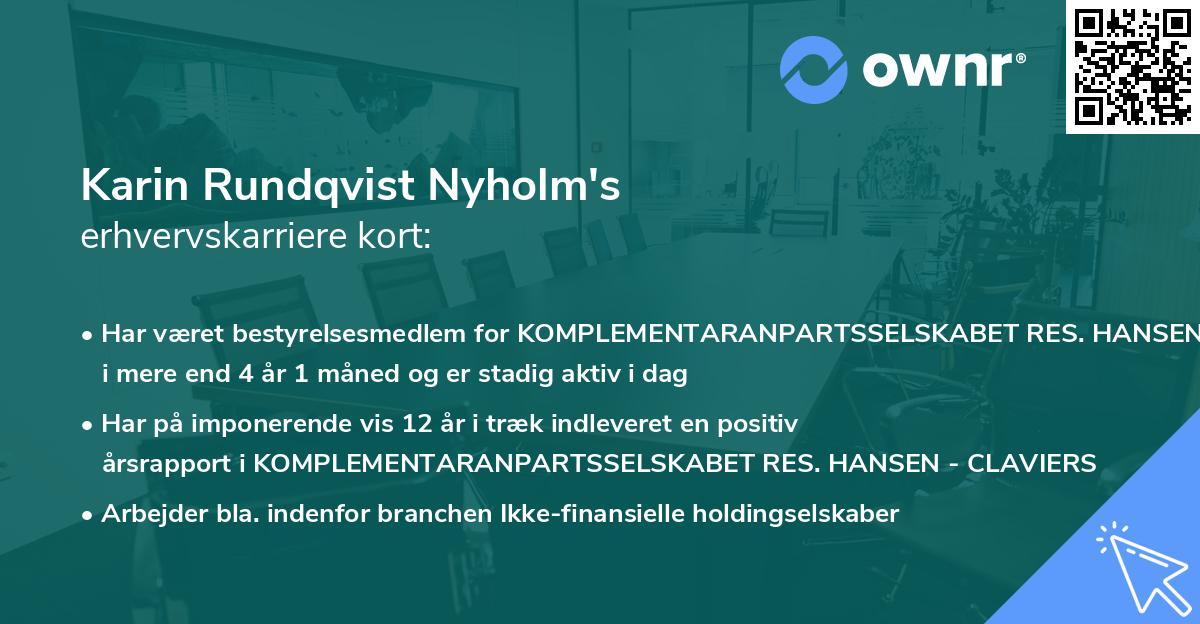 ownr®

Karin Rundqvist Nyholm's
erhvervskarriere kort:

• Har været bestyrelsesmedlem for KOMPLEMENTARANPARTSSELSKABET RES. HANSEN i mere end 4 år 1 måned og er stadig aktiv i dag

• Har på imponerende vis 12 år i træk indleveret en positiv årsrapport i KOMPLEMENTARANPARTSSELSKABET RES. HANSEN - CLAVIERS

• Arbejder bla. indenfor branchen Ikke-finansielle holdingselskaber